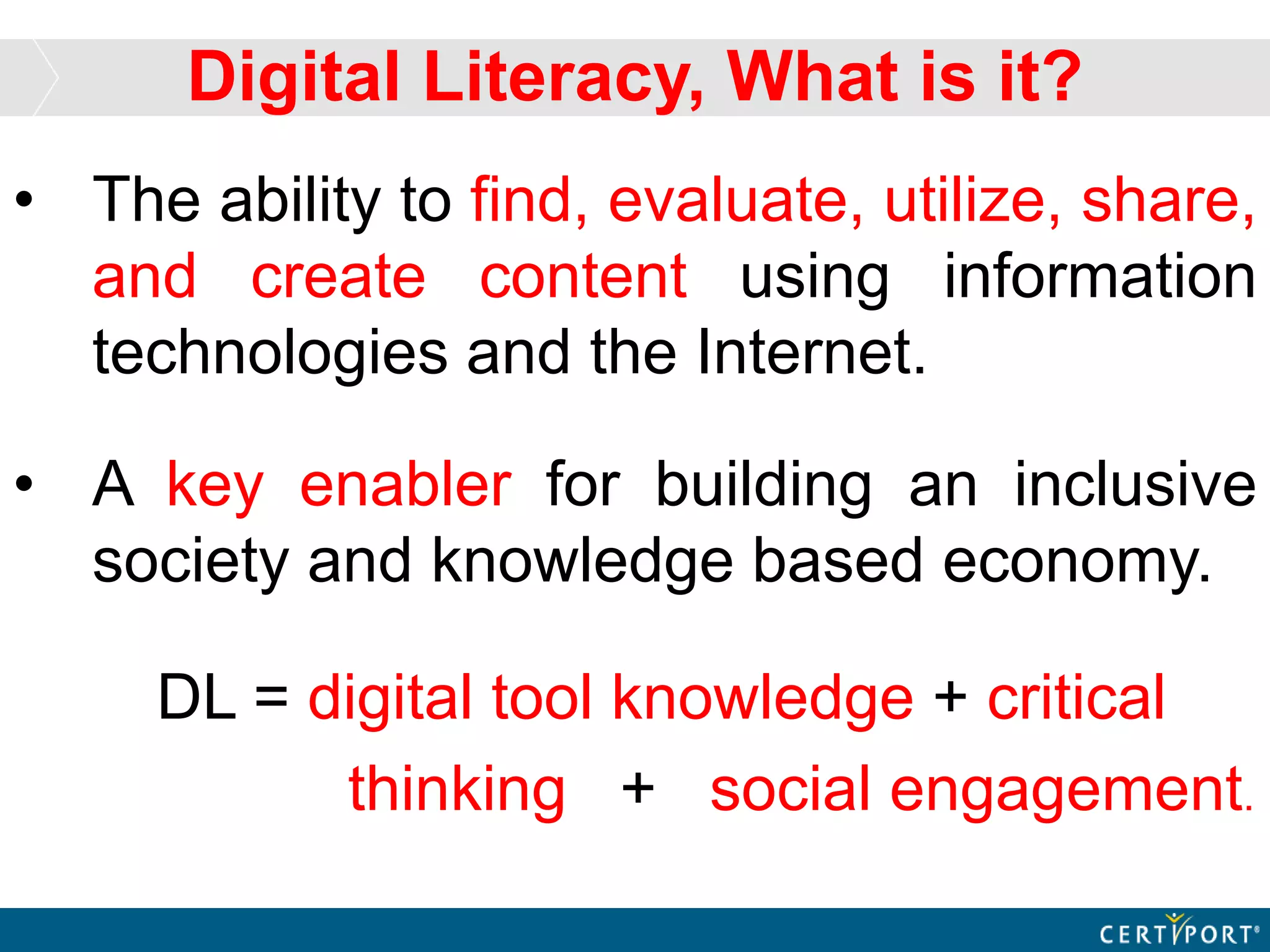 Digital Literacy, What is it?

• The ability to find, evaluate, utilize, share, and create content using information technologies and the Internet.

• A key enabler for building an inclusive society and knowledge based economy.

DL = digital tool knowledge + critical thinking + social engagement.

CERTIPORT®